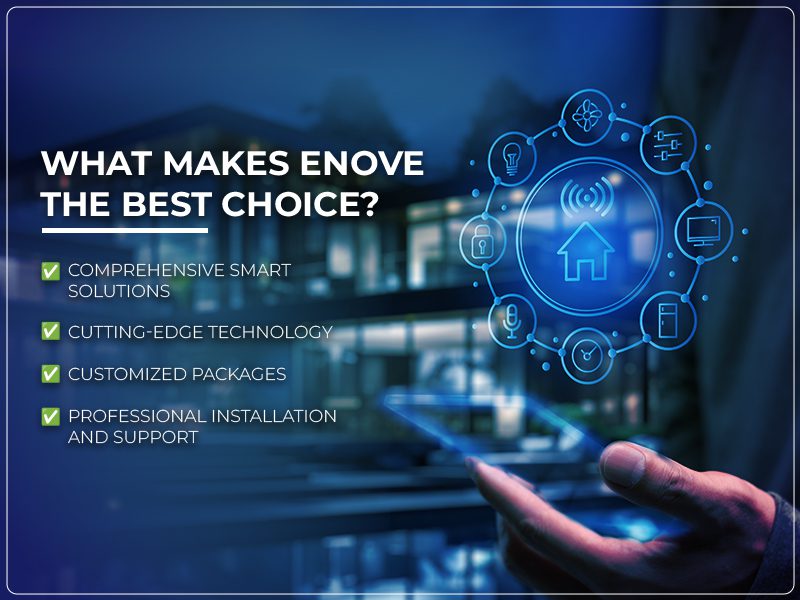 WHAT MAKES ENOVE THE BEST CHOICE?

✅ COMPREHENSIVE SMART SOLUTIONS

✅ CUTTING-EDGE TECHNOLOGY

✅ CUSTOMIZED PACKAGES

✅ PROFESSIONAL INSTALLATION AND SUPPORT